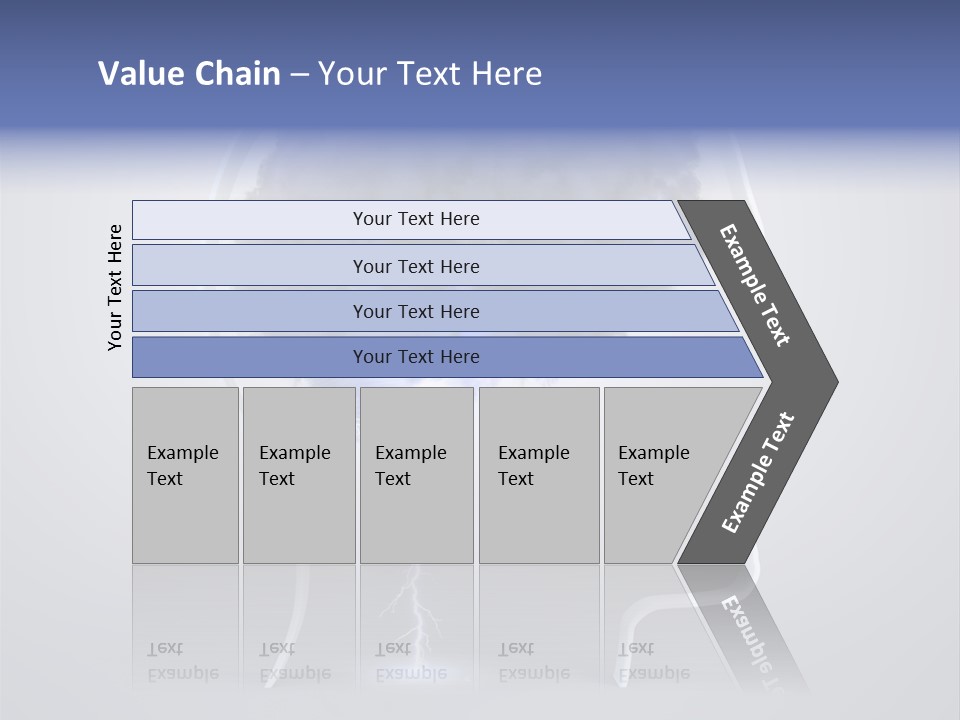 Value Chain – Your Text Here

Your Text Here

Your Text Here

Your Text Here

Your Text Here

Your Text Here

Example Text

Example Text

Example Text

Example Text

Example Text

Example Text

Example Text